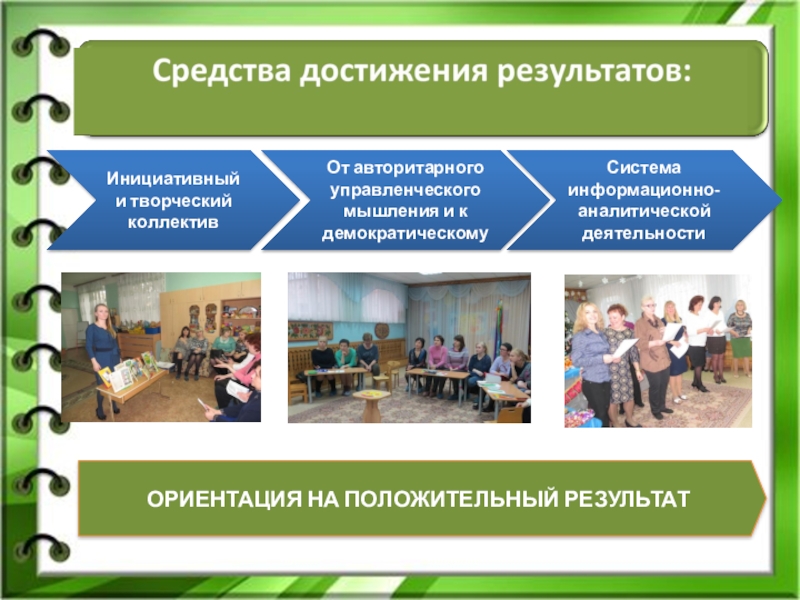 Средства достижения результатов:

Инициативный и творческий коллектив

От авторитарного управленческого мышления и к демократическому

Система информационно-аналитической деятельности

ОРИЕНТАЦИЯ НА ПОЛОЖИТЕЛЬНЫЙ РЕЗУЛЬТАТ